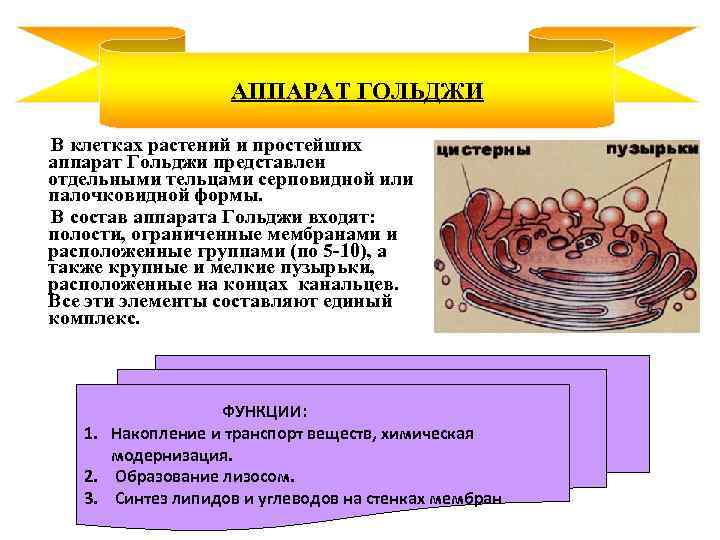 АППАРАТ ГОЛЬДЖИ

В клетках растений и простейших аппарат Гольджи представлен отдельными тельцами серповидной или палочковидной формы.

В состав аппарата Гольджи входят: полости, ограниченные мембранами и расположенные группами (по 5-10), а также крупные и мелкие пузырьки, расположенные на концах канальцев. Все эти элементы составляют единый комплекс.

цистерны

пузырьки

ФУНКЦИИ:
1. Накопление и транспорт веществ, химическая модернизация.
2. Образование лизосом.
3. Синтез липидов и углеводов на стенках мембран